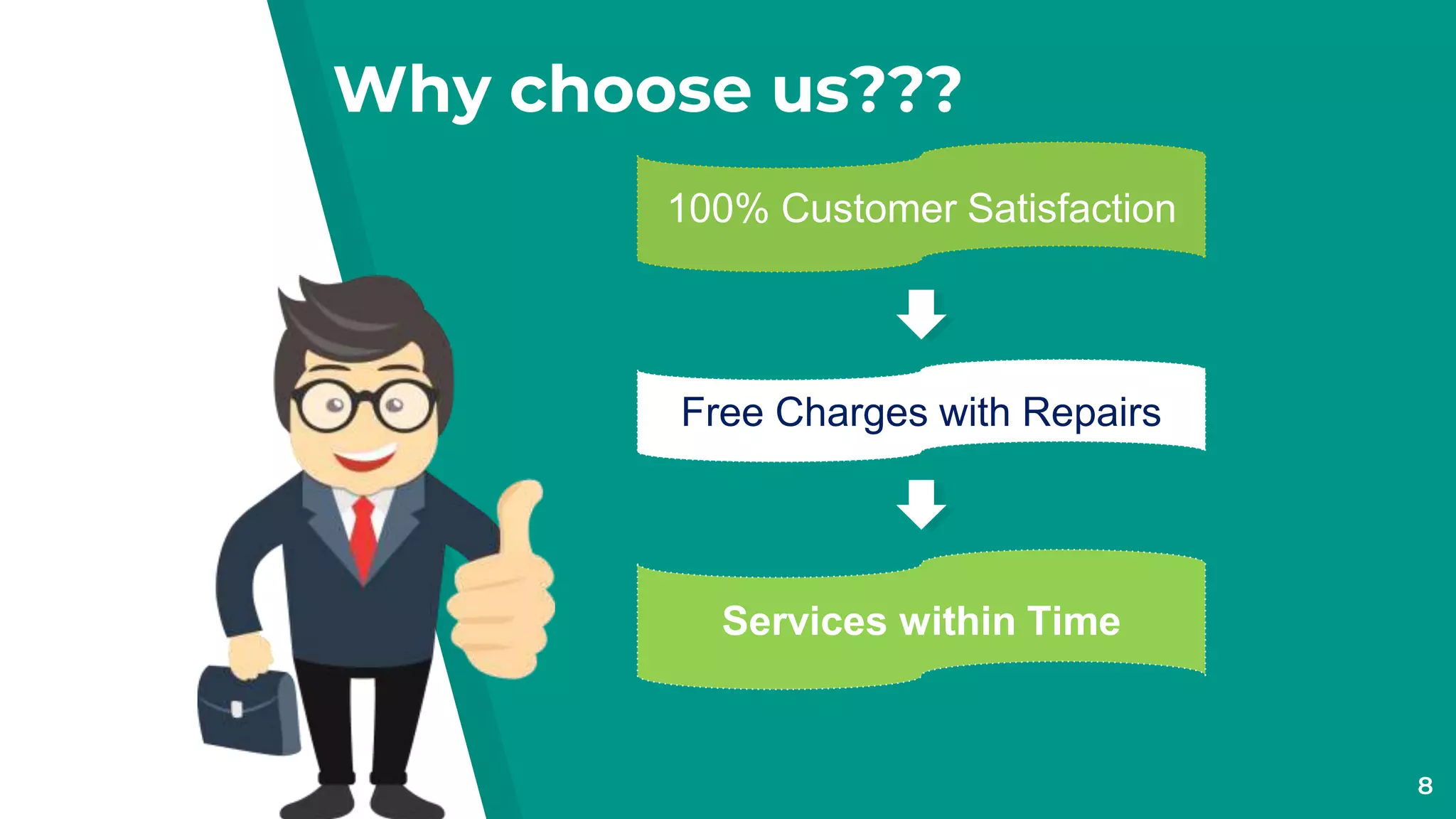 Why choose us???

100% Customer Satisfaction

Free Charges with Repairs

Services within Time

8